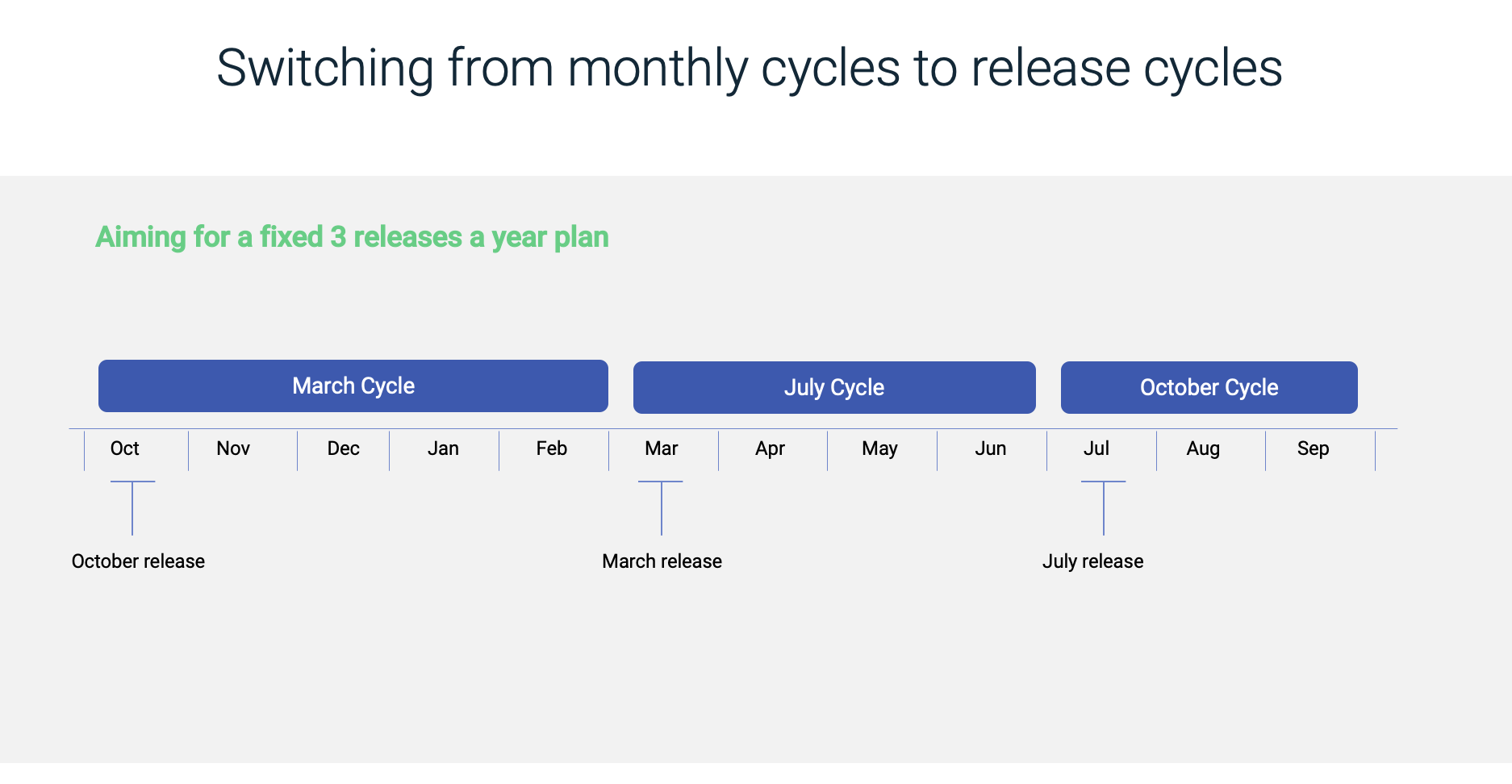 Switching from monthly cycles to release cycles

Aiming for a fixed 3 releases a year plan

March Cycle

July Cycle

October Cycle

Oct Nov Dec Jan Feb Mar Apr May Jun Jul Aug Sep

October release

March release

July release